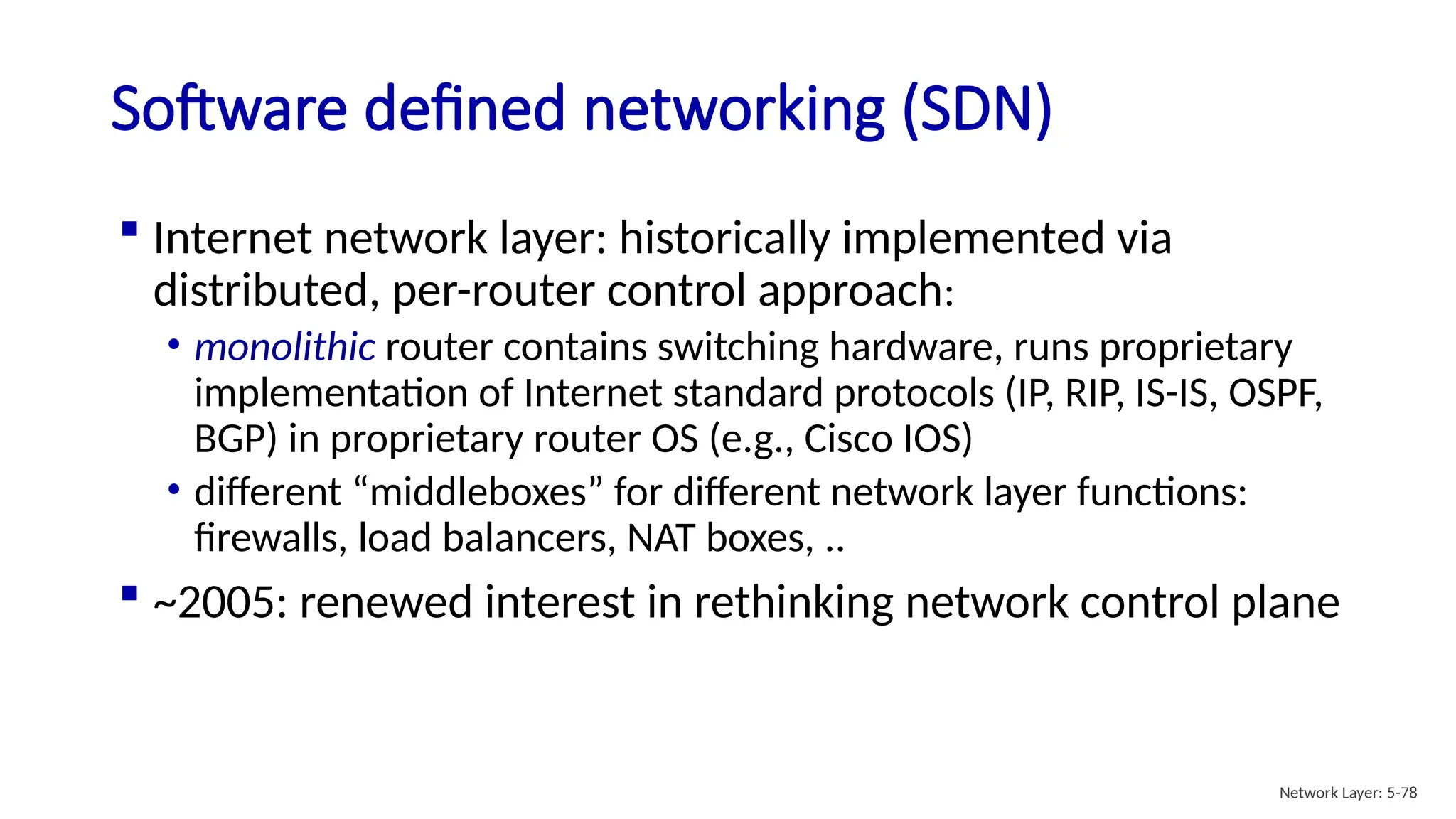 Software defined networking (SDN)

▪ Internet network layer: historically implemented via distributed, per-router control approach:

• monolithic router contains switching hardware, runs proprietary implementation of Internet standard protocols (IP, RIP, IS-IS, OSPF, BGP) in proprietary router OS (e.g., Cisco IOS)

• different “middleboxes” for different network layer functions: firewalls, load balancers, NAT boxes, ..

▪ ~2005: renewed interest in rethinking network control plane

Network Layer: 5-78